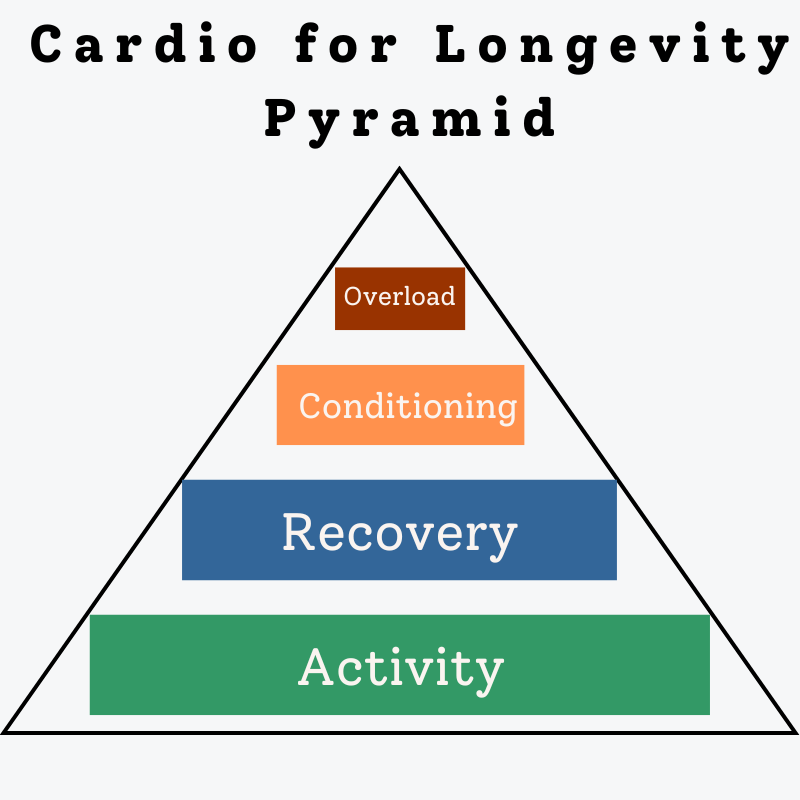 Cardio for Longevity Pyramid

Overload

Conditioning

Recovery

Activity